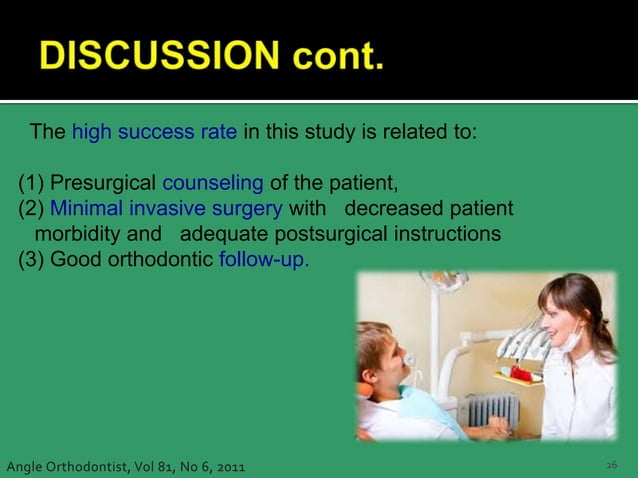 DISCUSSION cont.

The high success rate in this study is related to:

(1) Presurgical counseling of the patient,
(2) Minimal invasive surgery with decreased patient morbidity and adequate postsurgical instructions
(3) Good orthodontic follow-up.

Angle Orthodontist, Vol 81, No 6, 2011

26